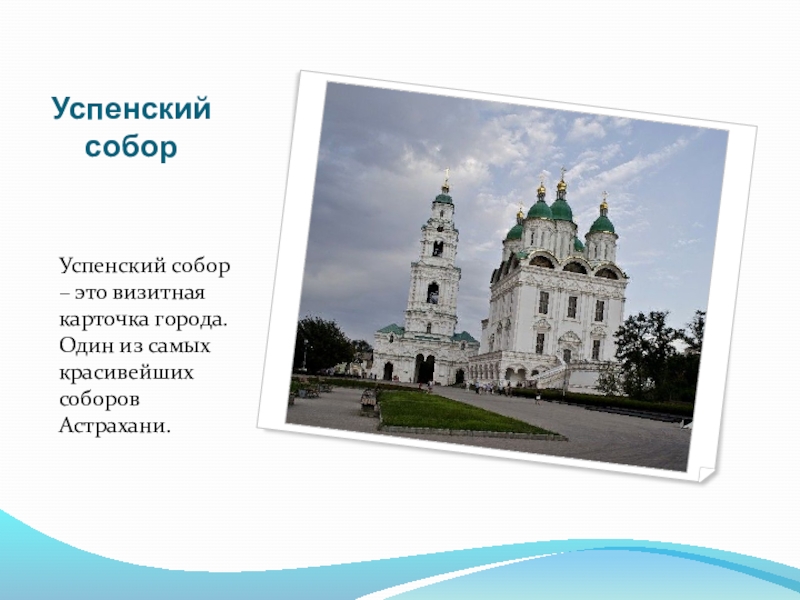 Успенский собор

Успенский собор – это визитная карточка города. Один из самых красивейших соборов Астрахани.